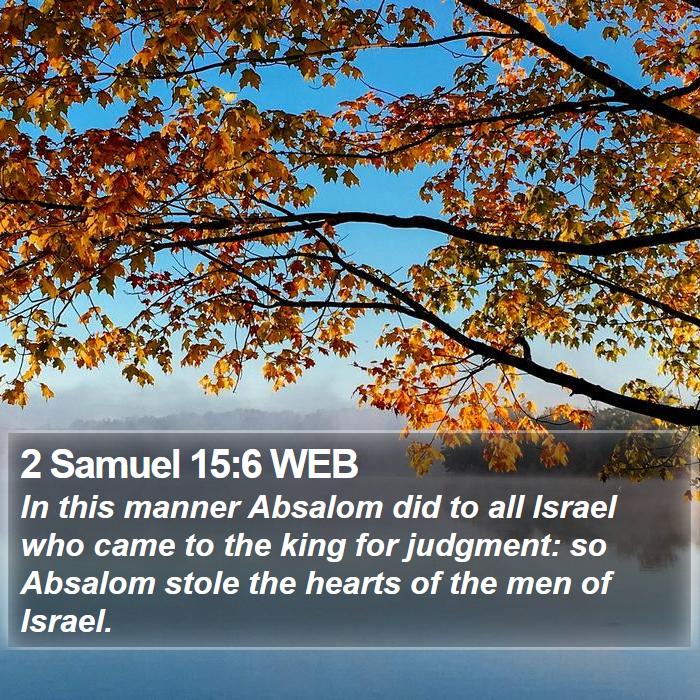 2 Samuel 15:6 WEB

In this manner Absalom did to all Israel who came to the king for judgment: so Absalom stole the hearts of the men of Israel.